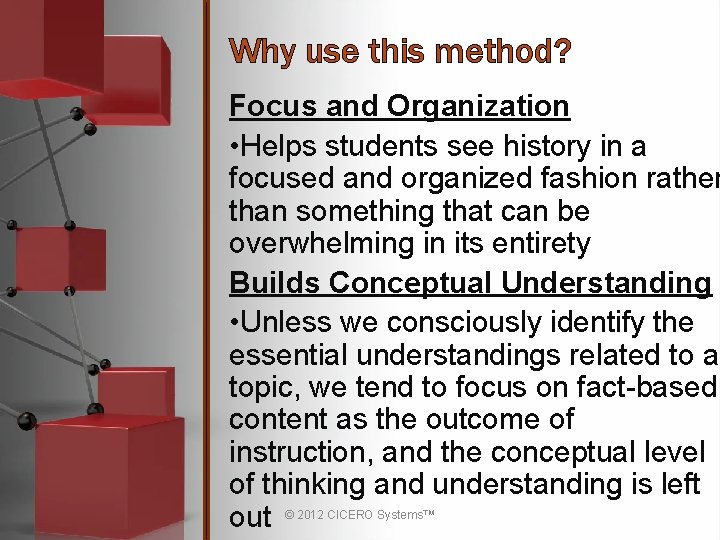 Why use this method?

Focus and Organization

•Helps students see history in a focused and organized fashion rather than something that can be overwhelming in its entirety

Builds Conceptual Understanding

•Unless we consciously identify the essential understandings related to a topic, we tend to focus on fact-based content as the outcome of instruction, and the conceptual level of thinking and understanding is left out

© 2012 CICERO Systems™